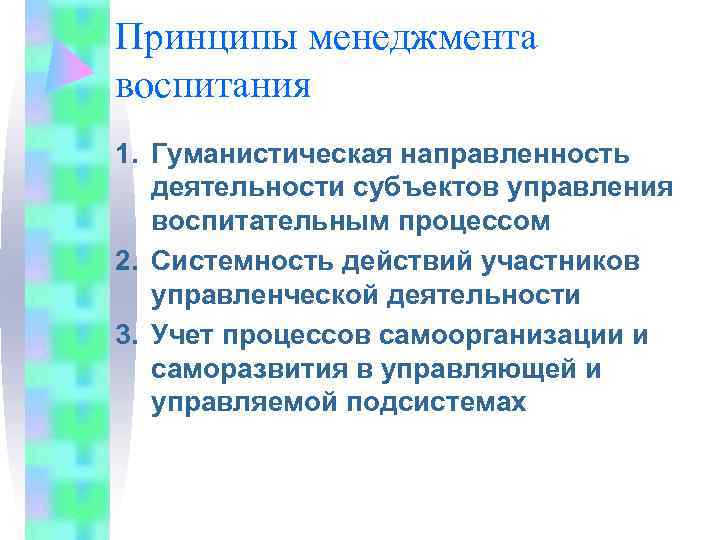 Принципы менеджмента воспитания

1. Гуманистическая направленность деятельности субъектов управления воспитательным процессом
2. Системность действий участников управленческой деятельности
3. Учет процессов самоорганизации и саморазвития в управляющей и управляемой подсистемах